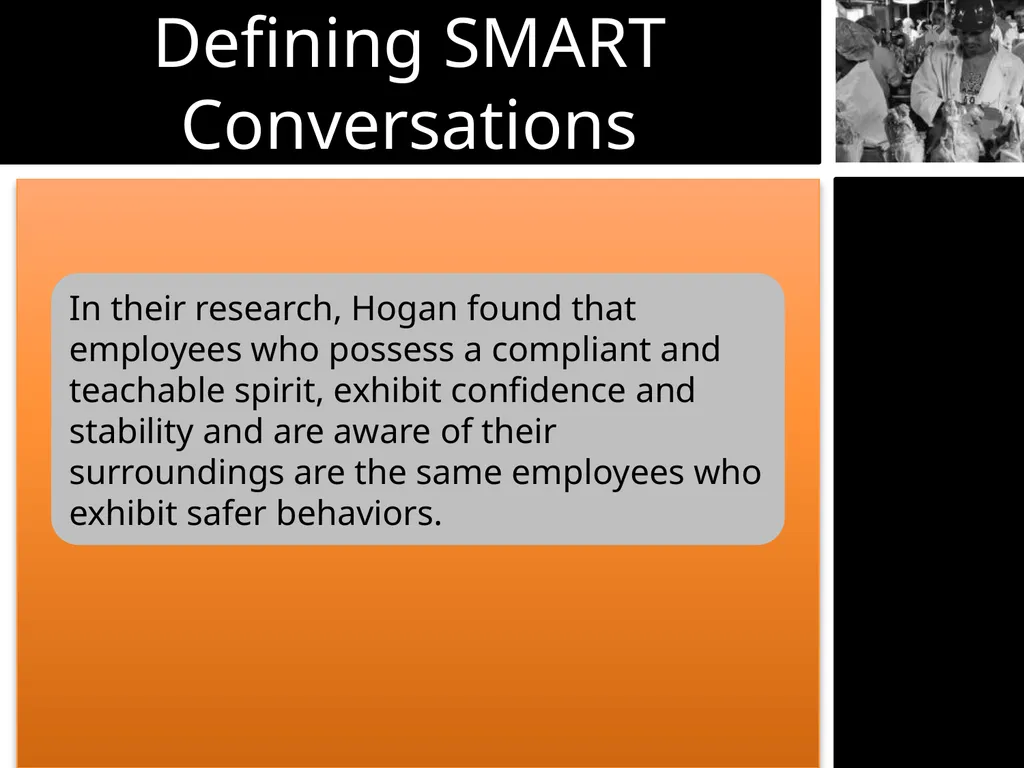 Defining SMART Conversations

In their research, Hogan found that employees who possess a compliant and teachable spirit, exhibit confidence and stability and are aware of their surroundings are the same employees who exhibit safer behaviors.